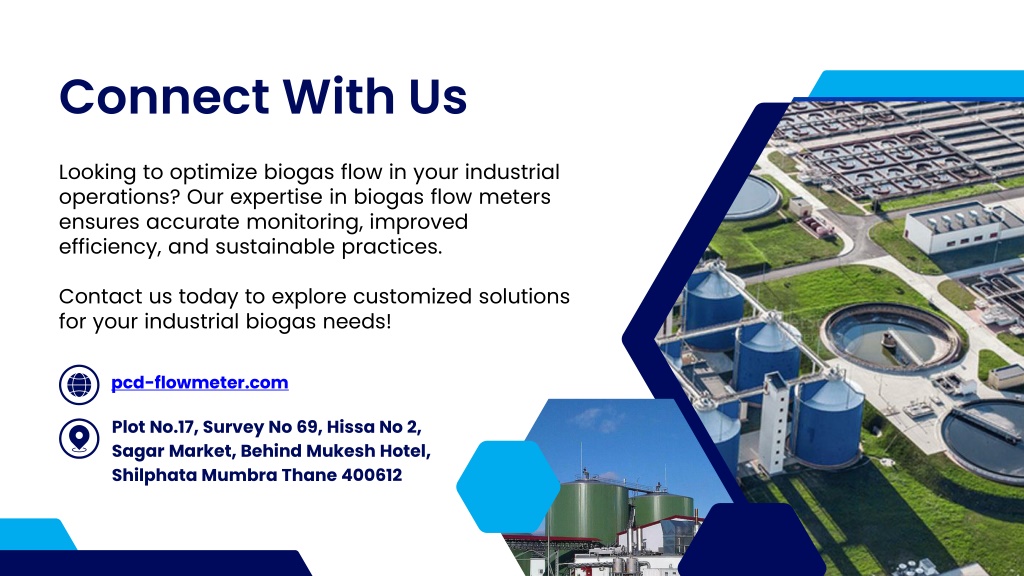 Connect With Us

Looking to optimize biogas flow in your industrial operations? Our expertise in biogas flow meters ensures accurate monitoring, improved efficiency, and sustainable practices.

Contact us today to explore customized solutions for your industrial biogas needs!

pcd-flowmeter.com

Plot No.17, Survey No 69, Hissa No 2, Sagar Market, Behind Mukesh Hotel, Shilphata Mumbra Thane 400612